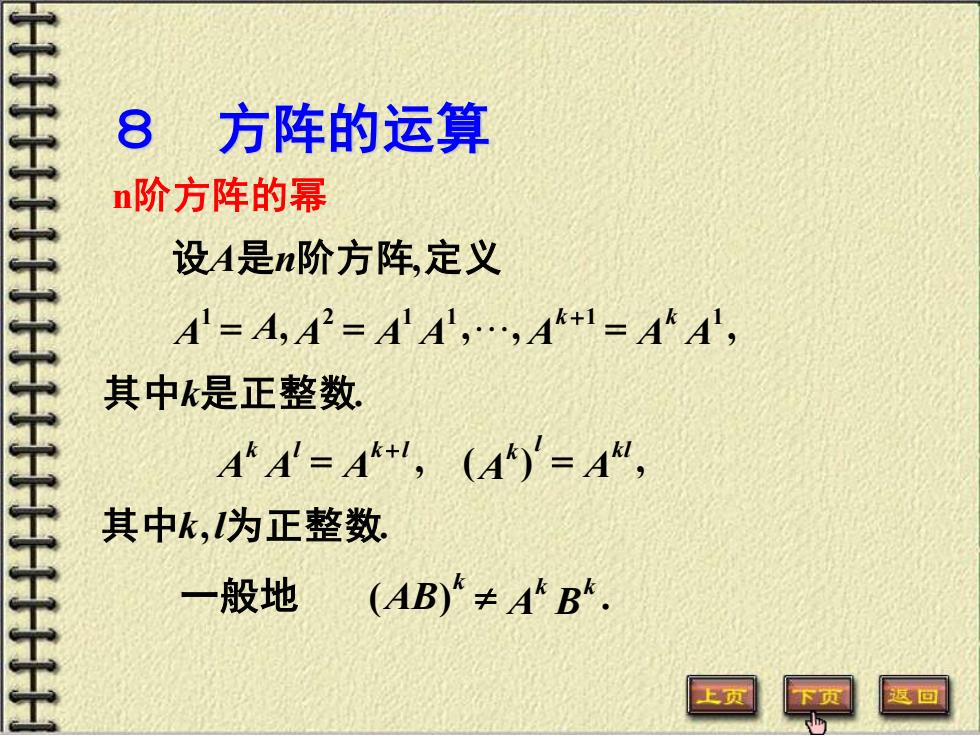 8　方阵的运算

n阶方阵的幂

设$A$是$n$阶方阵,定义

$A^1 = A, A^2 = A^1 A^1, \cdots, A^{k+1} = A^k A^1,$

其中$k$是正整数.

$A^k A^l = A^{k+l}, \quad (A^k)^l = A^{kl},$

其中$k, l$为正整数.

一般地　$(AB)^k \neq A^k B^k.$

上页　下页　返回